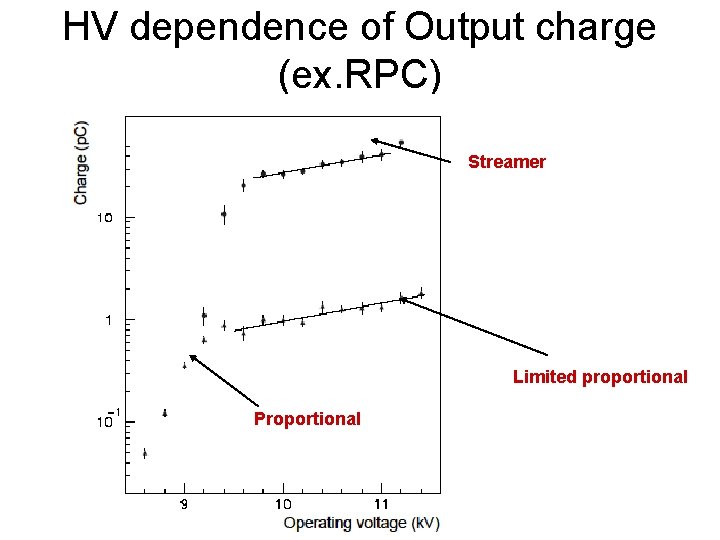 HV dependence of Output charge (ex.RPC)

Charge (pC)

10

1

$10^{-1}$

9

10

11

Operating voltage (kV)

Streamer

Limited proportional

Proportional